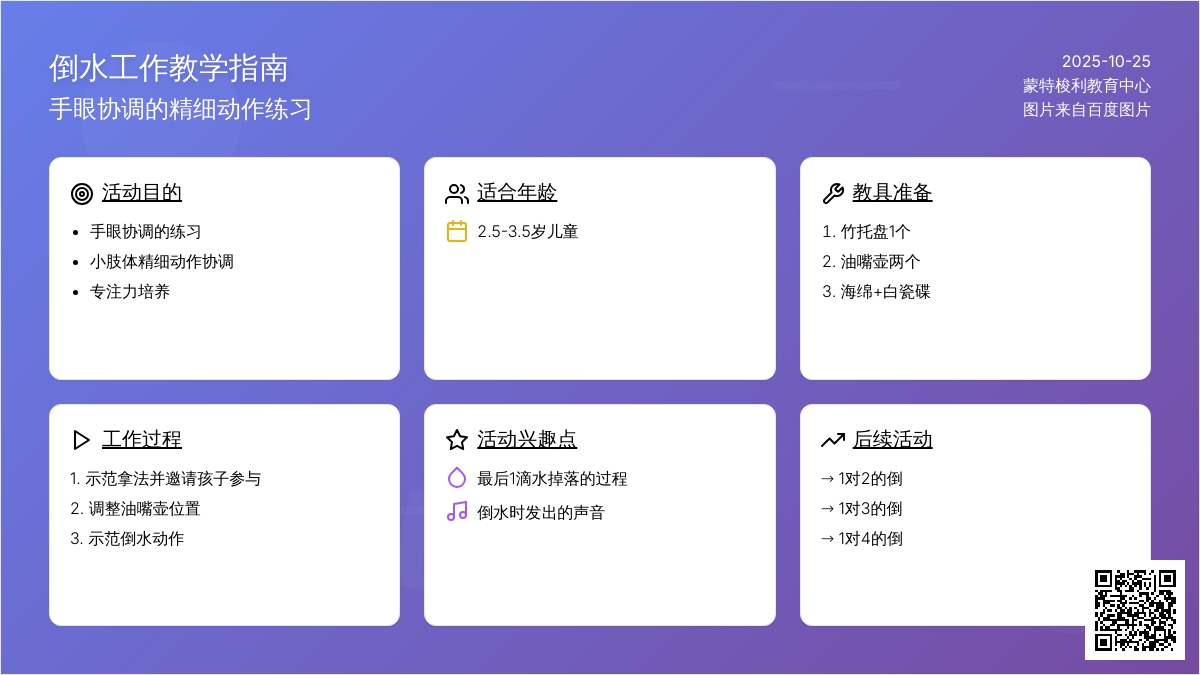 倒水工作教学指南
手眼协调的精细动作练习

2025-10-25
蒙特梭利教育中心
图片来自百度图片

活动目的
- 手眼协调的练习
- 小肢体精细动作协调
- 专注力培养

适合年龄
2.5-3.5岁儿童

教具准备
1. 竹托盘1个
2. 油嘴壶两个
3. 海绵+白瓷碟

工作过程
1. 示范拿法并邀请孩子参与
2. 调整油嘴壶位置
3. 示范倒水动作

活动兴趣点
最后1滴水掉落的过程
倒水时发出的声音

后续活动
→ 1对2的倒
→ 1对3的倒
→ 1对4的倒